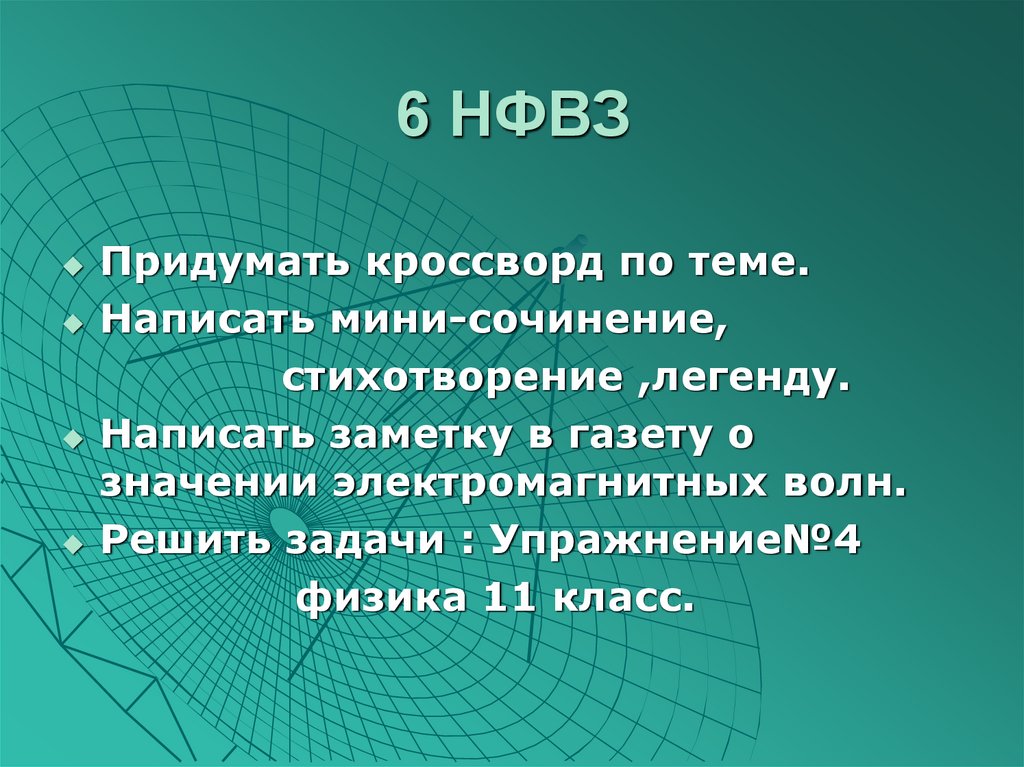 6 НФВЗ

Придумать кроссворд по теме.
Написать мини-сочинение, стихотворение ,легенду.
Написать заметку в газету о значении электромагнитных волн.
Решить задачи : Упражнение№4 физика 11 класс.